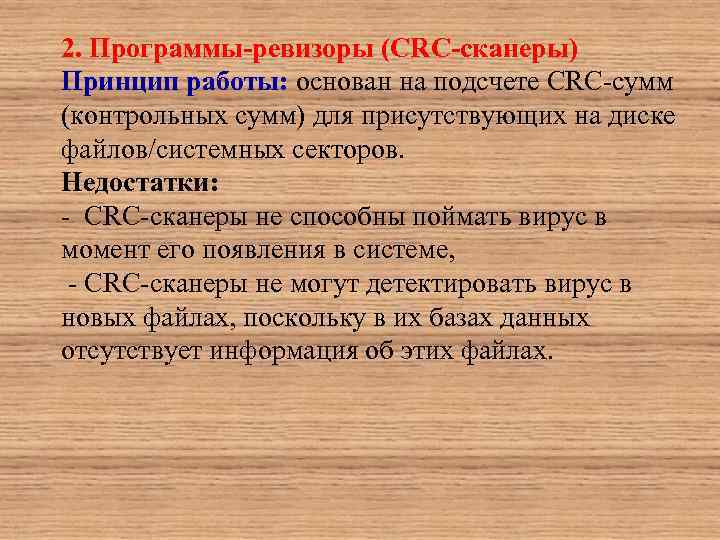 2. Программы-ревизоры (CRC-сканеры)
Принцип работы: основан на подсчете CRC-сумм (контрольных сумм) для присутствующих на диске файлов/системных секторов.
Недостатки:
- CRC-сканеры не способны поймать вирус в момент его появления в системе,
- CRC-сканеры не могут детектировать вирус в новых файлах, поскольку в их базах данных отсутствует информация об этих файлах.